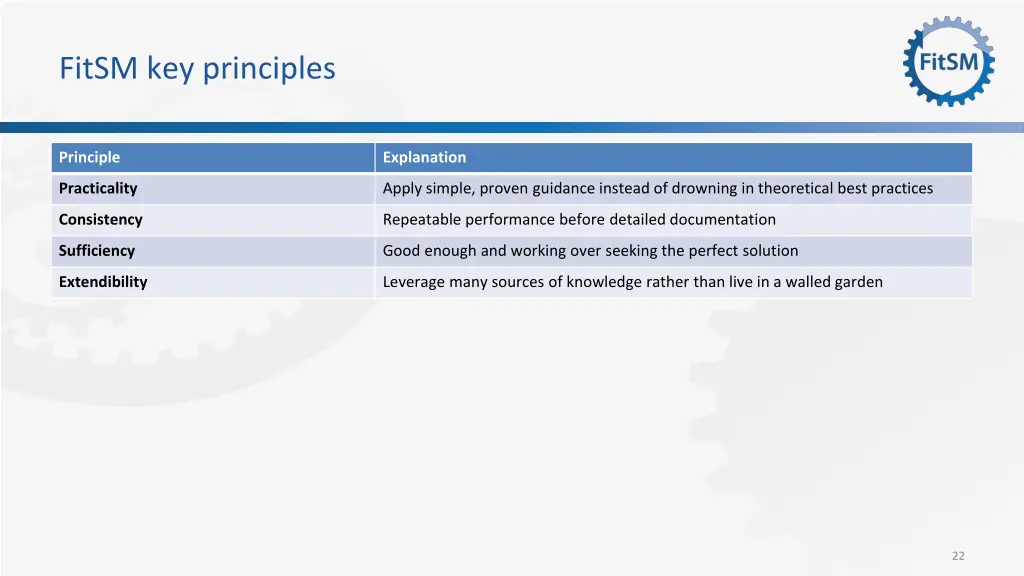 FitSM key principles

FitSM

| Principle | Explanation |
|---|---|
| Practicality | Apply simple, proven guidance instead of drowning in theoretical best practices |
| Consistency | Repeatable performance before detailed documentation |
| Sufficiency | Good enough and working over seeking the perfect solution |
| Extendibility | Leverage many sources of knowledge rather than live in a walled garden |

22